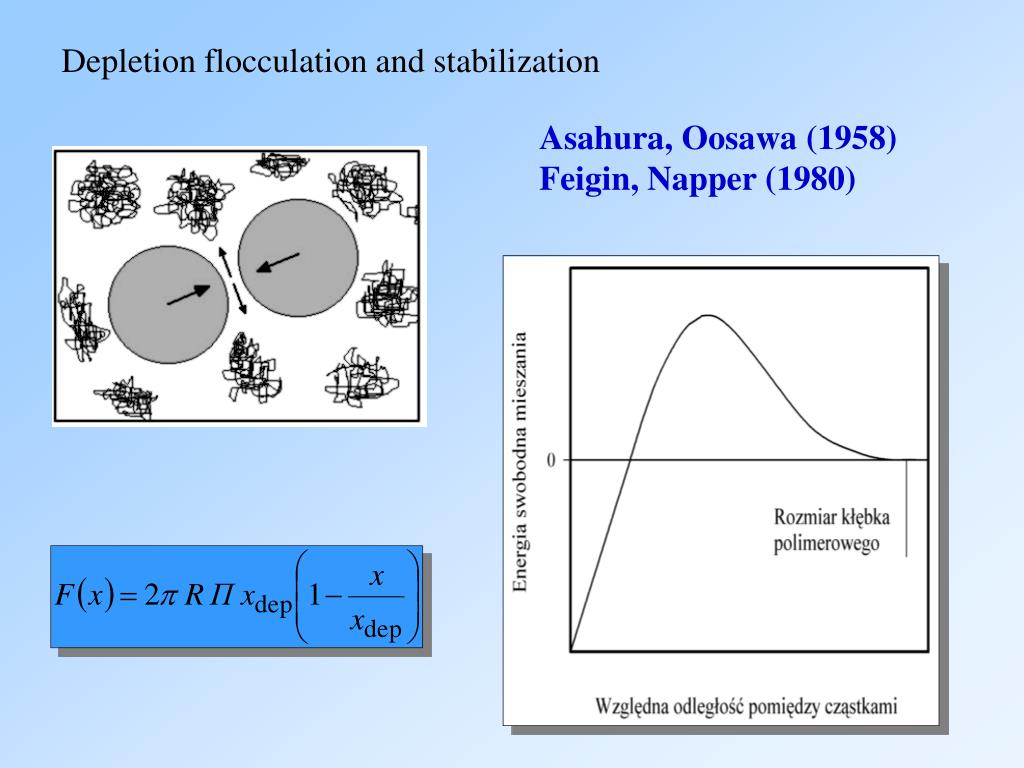 Depletion flocculation and stabilization

Asahura, Oosawa (1958)
Feigin, Napper (1980)

$F(x) = 2\pi R \Pi x_{\text{dep}} \left(1 - \frac{x}{x_{\text{dep}}}\right)$

Energia swobodna mieszania

0

Rozmiar kłębka polimerowego

Względna odległość pomiędzy cząstkami